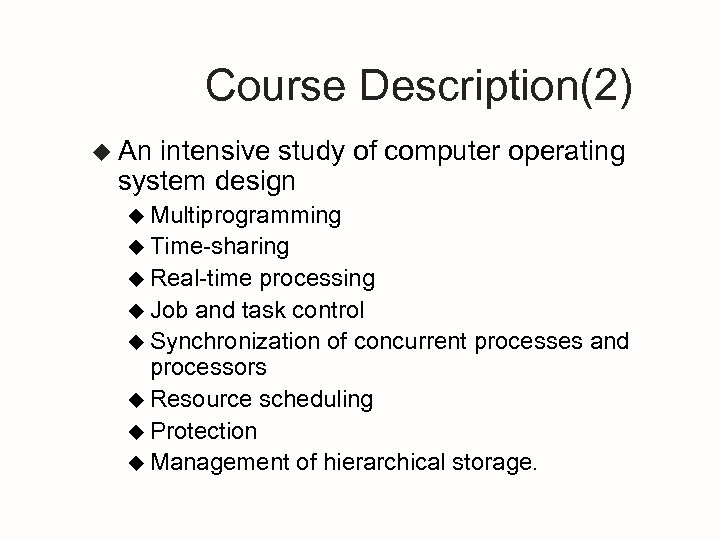 Course Description(2)

◆ An intensive study of computer operating system design
◆ Multiprogramming
◆ Time-sharing
◆ Real-time processing
◆ Job and task control
◆ Synchronization of concurrent processes and processors
◆ Resource scheduling
◆ Protection
◆ Management of hierarchical storage.